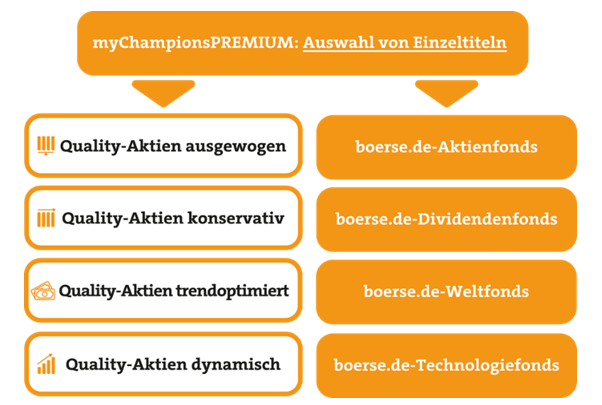 myChampionsPREMIUM: Auswahl von Einzeltiteln

Quality-Aktien ausgewogen

Quality-Aktien konservativ

Quality-Aktien trendoptimiert

Quality-Aktien dynamisch

boerse.de-Aktienfonds

boerse.de-Dividendenfonds

boerse.de-Weltfonds

boerse.de-Technologiefonds